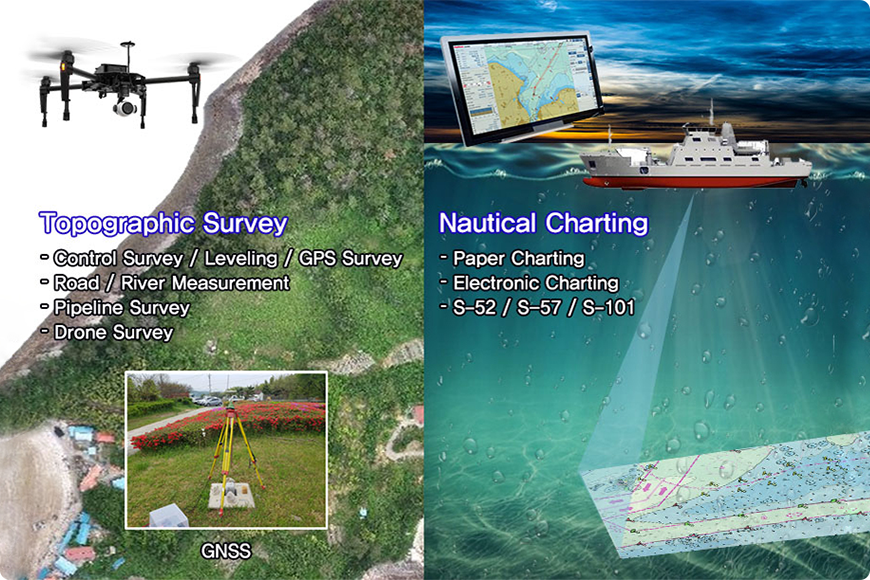 Topographic Survey

- Control Survey / Leveling / GPS Survey
- Road / River Measurement
- Pipeline Survey
- Drone Survey

GNSS

Nautical Charting

- Paper Charting
- Electronic Charting
- S-52 / S-57 / S-101